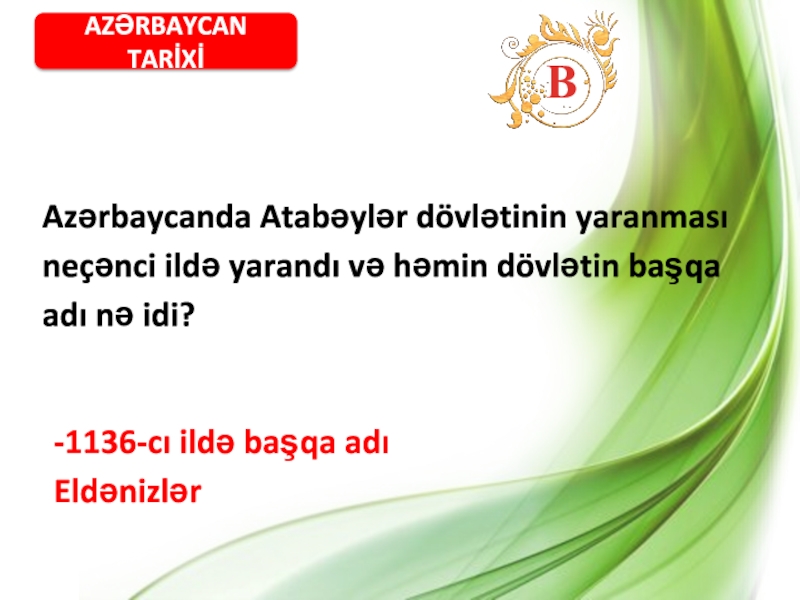 AZƏRBAYCAN TARİXİ

B

Azərbaycanda Atabəylər dövlətinin yaranması neçənci ildə yarandı və həmin dövlətin başqa adı nə idi?

-1136-cı ildə başqa adı Eldənizlər